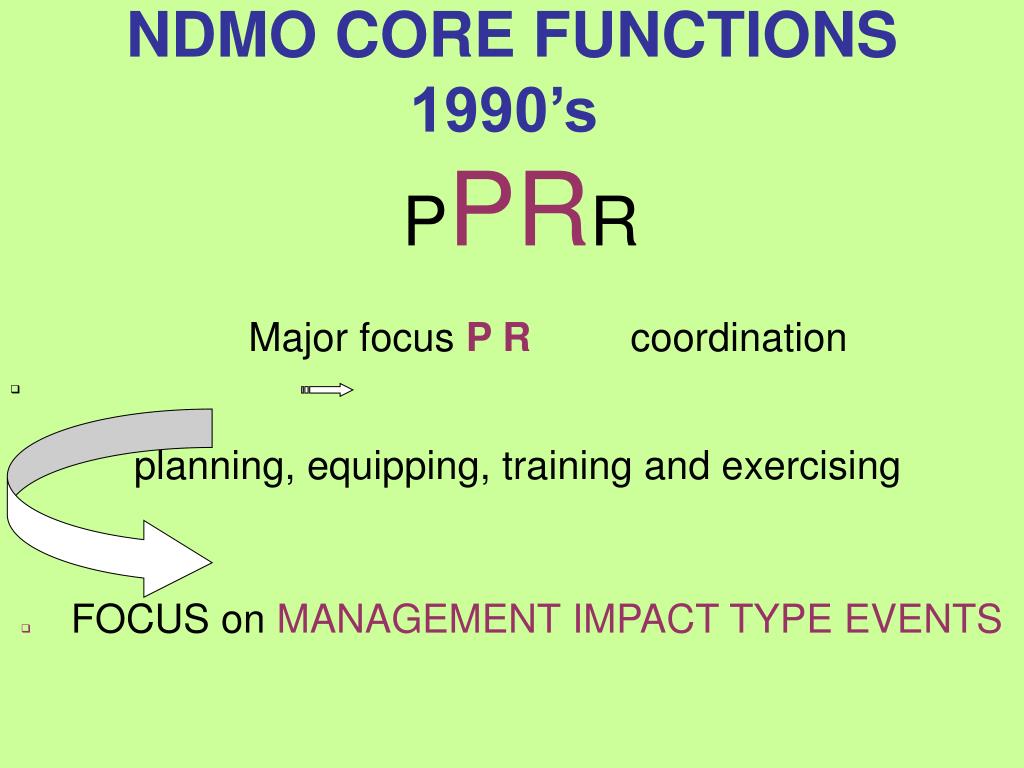 NDMO CORE FUNCTIONS 1990’s

PPRR

Major focus P R coordination

planning, equipping, training and exercising

FOCUS on MANAGEMENT IMPACT TYPE EVENTS